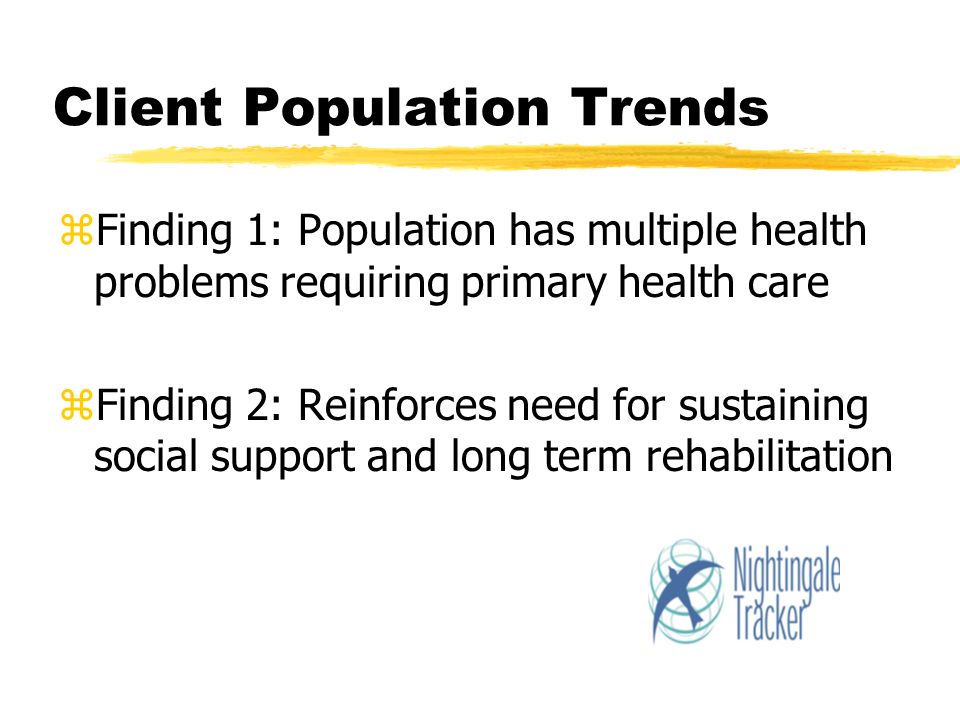 Client Population Trends

⌘Finding 1: Population has multiple health problems requiring primary health care

⌘Finding 2: Reinforces need for sustaining social support and long term rehabilitation

Nightingale Tracker